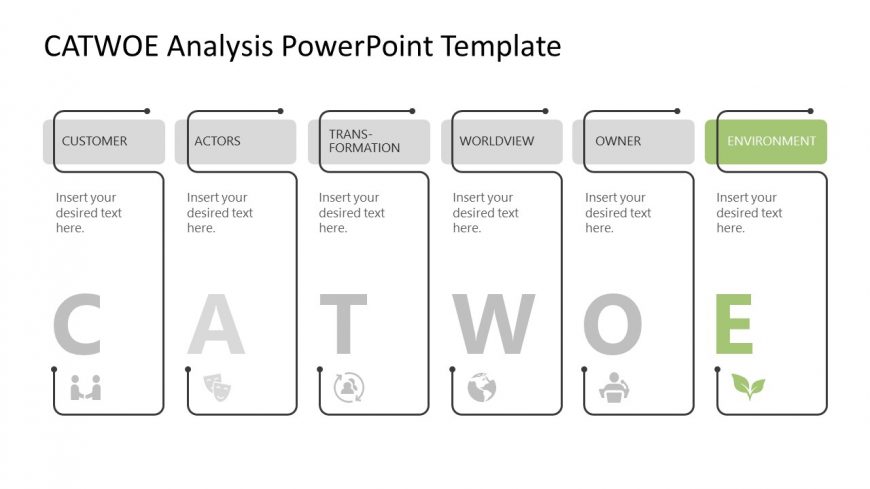 CATWOE Analysis PowerPoint Template

CUSTOMER

Insert your desired text here.

C

ACTORS

Insert your desired text here.

A

TRANS-FORMATION

Insert your desired text here.

T

WORLDVIEW

Insert your desired text here.

W

OWNER

Insert your desired text here.

O

ENVIRONMENT

Insert your desired text here.

E